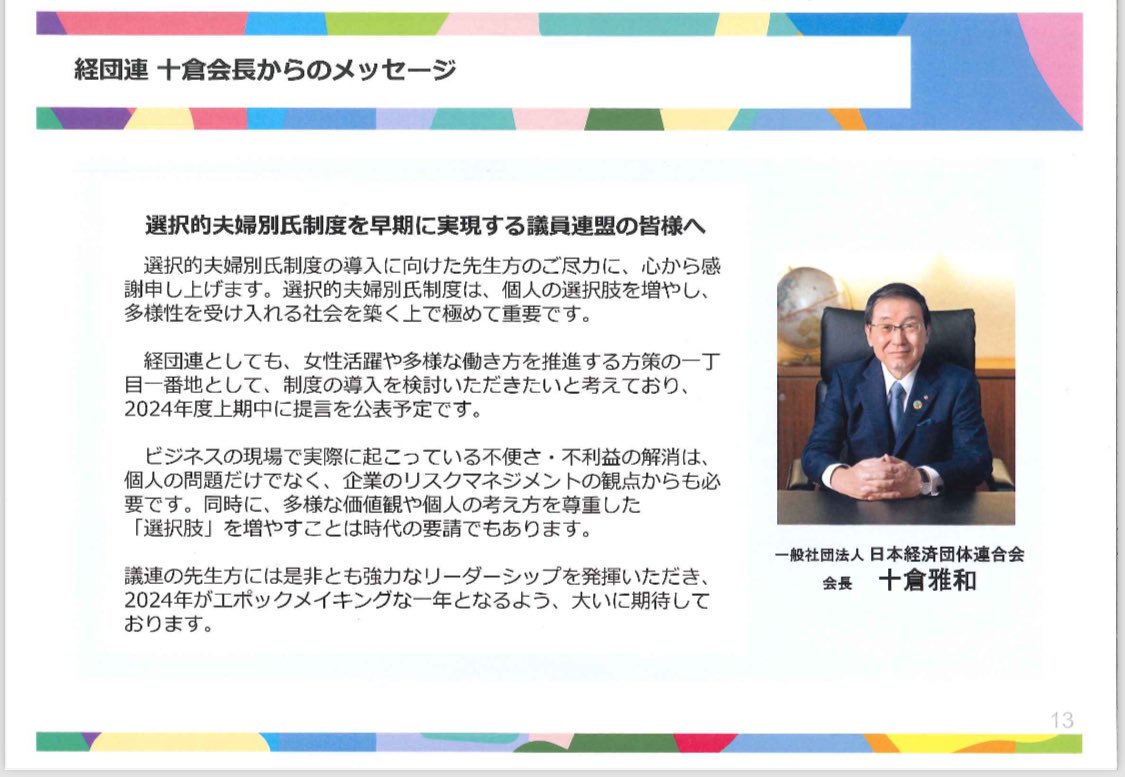 経団連 十倉会長からのメッセージ

選択的夫婦別氏制度を早期に実現する議員連盟の皆様へ

選択的夫婦別氏制度の導入に向けた先生方のご尽力に、心から感謝申し上げます。選択的夫婦別氏制度は、個人の選択肢を増やし、多様性を受け入れる社会を築く上で極めて重要です。

経団連としても、女性活躍や多様な働き方を推進する方策の一丁目一番地として、制度の導入を検討いただきたいと考えており、2024年度上期中に提言を公表予定です。

ビジネスの現場で実際に起こっている不便さ・不利益の解消は、個人の問題だけでなく、企業のリスクマネジメントの観点からも必要です。同時に、多様な価値観や個人の考え方を尊重した「選択肢」を増やすことは時代の要請でもあります。

議連の先生方には是非とも強力なリーダーシップを発揮いただき、2024年がエポックメイキングな一年となるよう、大いに期待しております。

一般社団法人 日本経済団体連合会
会長 十倉雅和

13